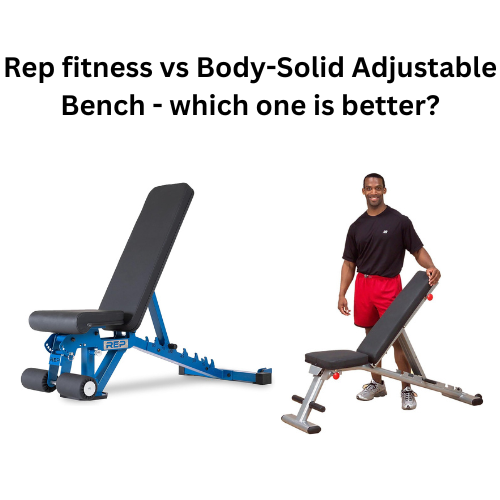 Rep fitness vs Body-Solid Adjustable Bench - which one is better?

REP